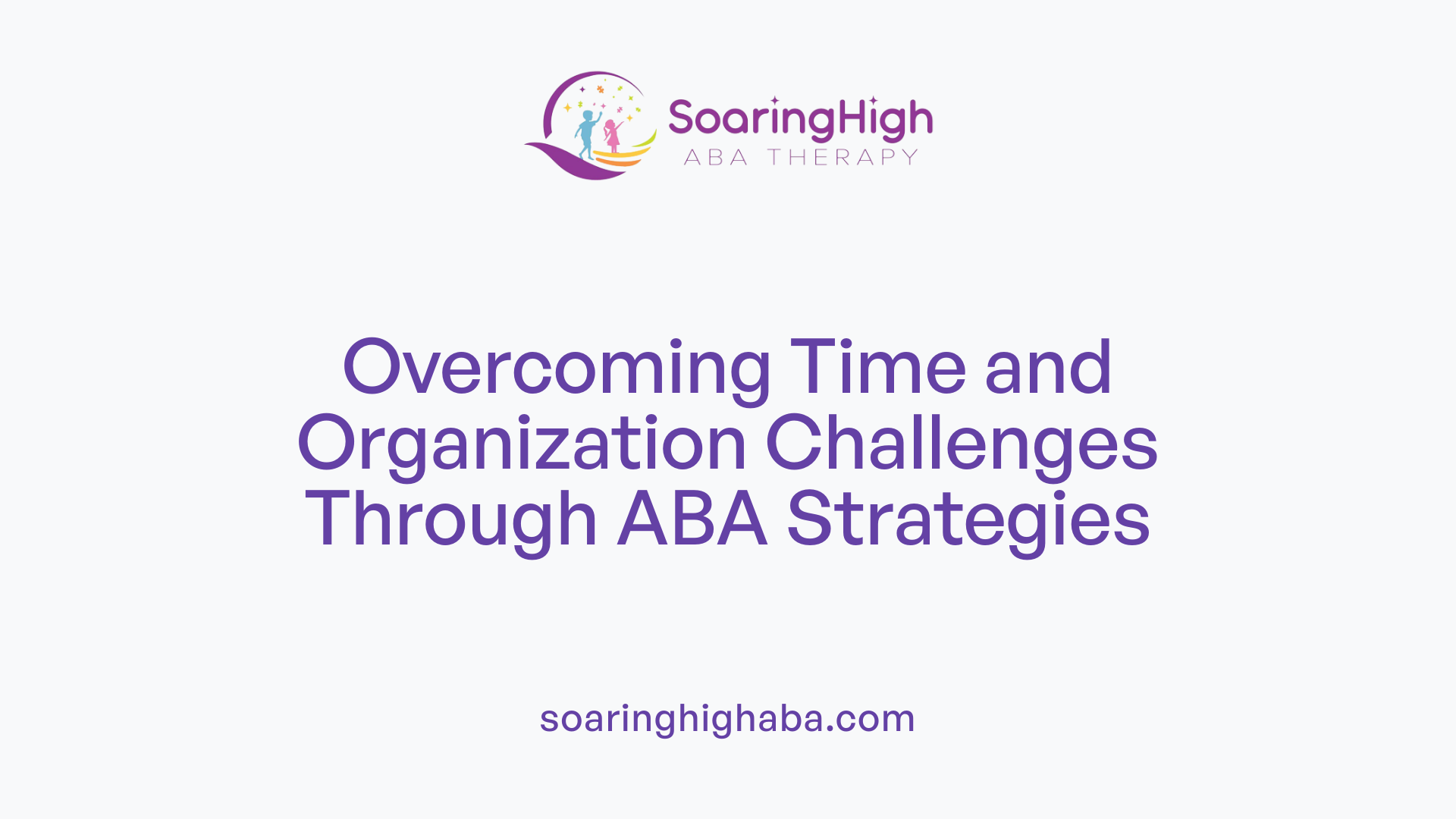 SoaringHigh
ABA THERAPY

Overcoming Time and Organization Challenges Through ABA Strategies

soaringhighaba.com